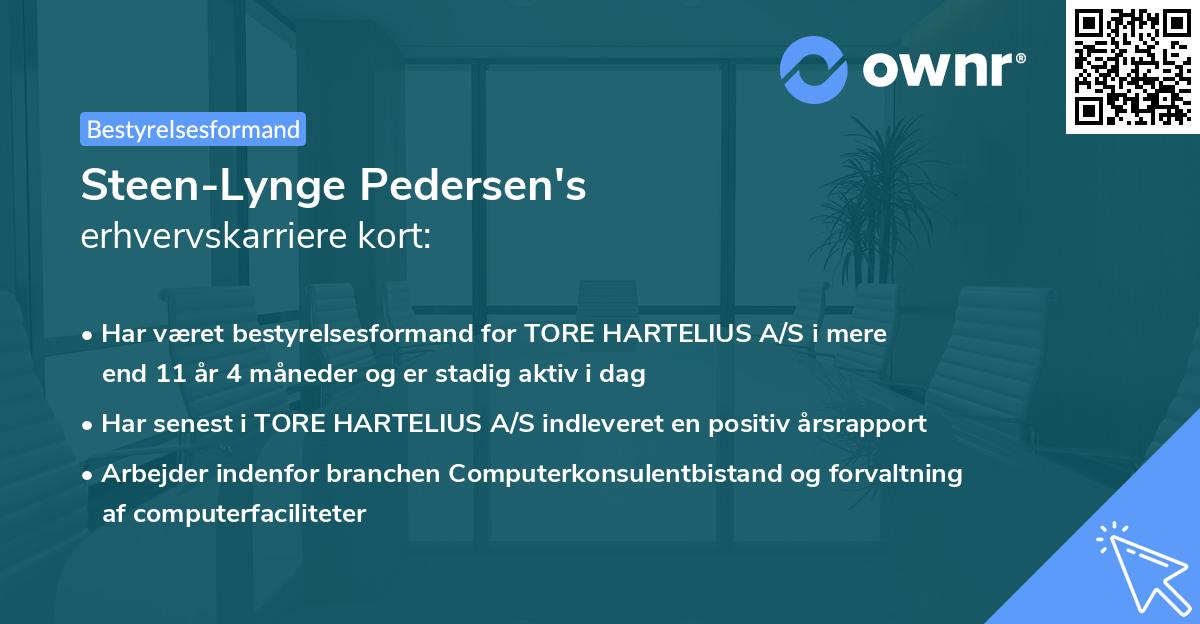 ownr®

Bestyrelsesformand

Steen-Lynge Pedersen's
erhvervskarriere kort:

• Har været bestyrelsesformand for TORE HARTELIUS A/S i mere end 11 år 4 måneder og er stadig aktiv i dag

• Har senest i TORE HARTELIUS A/S indleveret en positiv årsrapport

• Arbejder indenfor branchen Computerkonsulentbistand og forvaltning af computerfaciliteter